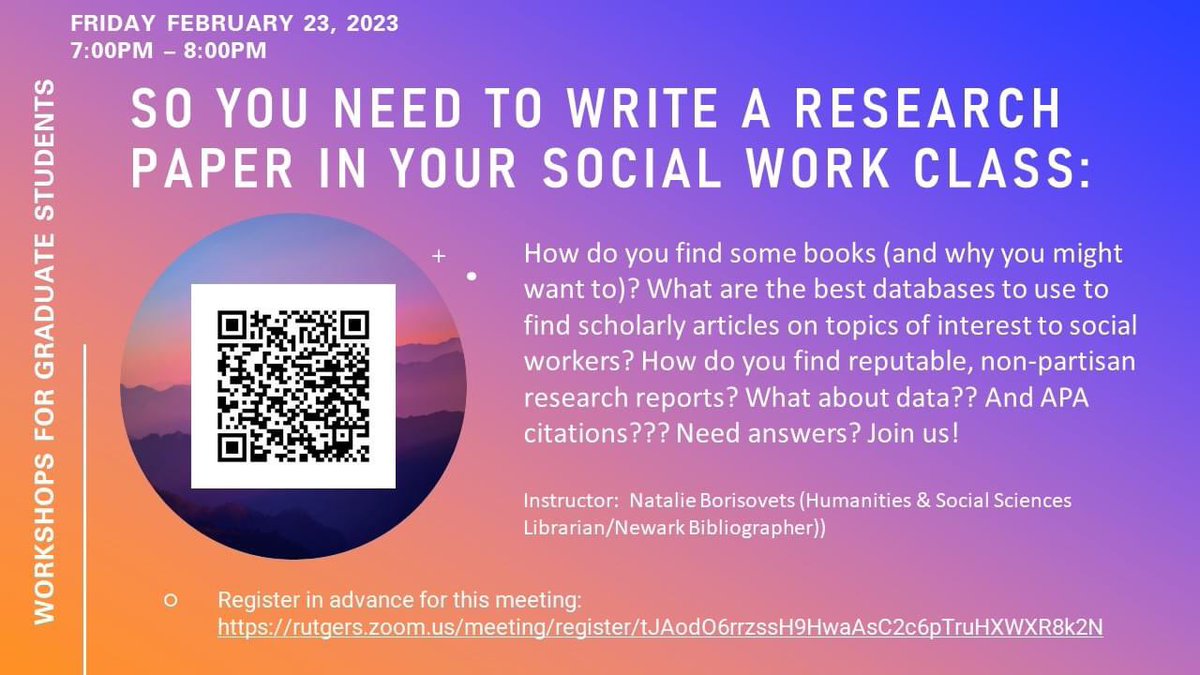 FRIDAY FEBRUARY 23, 2023
7:00PM – 8:00PM

WORKSHOPS FOR GRADUATE STUDENTS

SO YOU NEED TO WRITE A RESEARCH PAPER IN YOUR SOCIAL WORK CLASS:

How do you find some books (and why you might want to)? What are the best databases to use to find scholarly articles on topics of interest to social workers? How do you find reputable, non-partisan research reports? What about data?? And APA citations??? Need answers? Join us!

Instructor: Natalie Borisovets (Humanities & Social Sciences Librarian/Newark Bibliographer))

Register in advance for this meeting:
https://rutgers.zoom.us/meeting/register/tJAodO6rrzssH9HwaAsC2c6pTruHXWXR8k2N